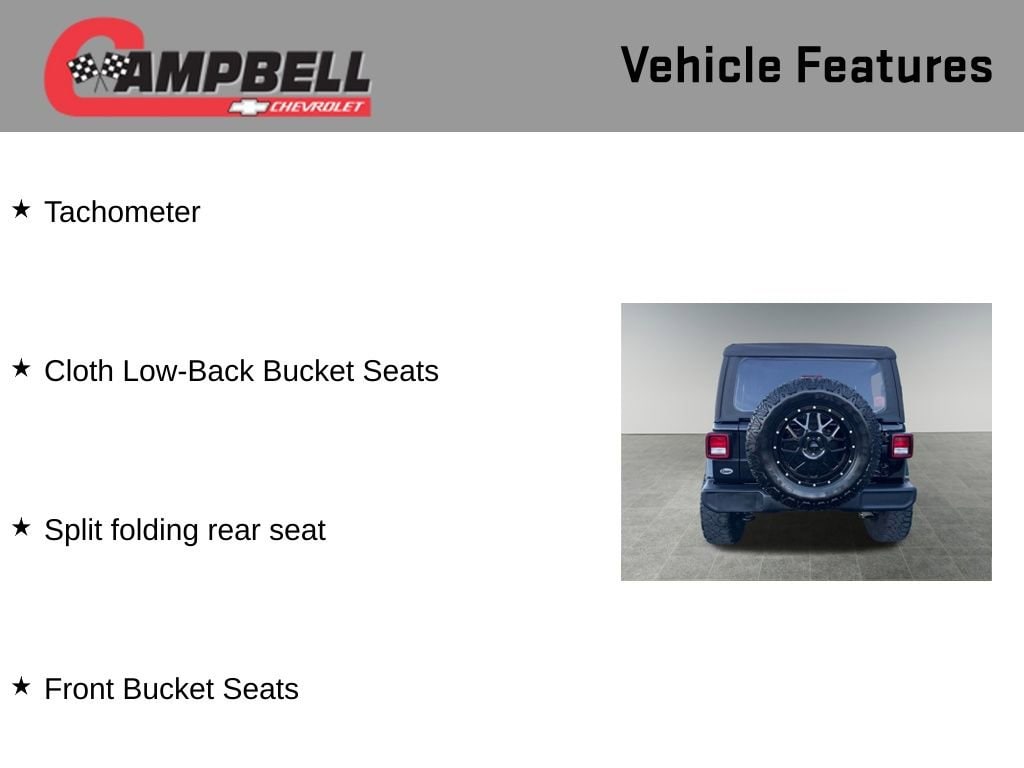 CAMPBELL
CHEVROLET

Vehicle Features

★ Tachometer

★ Cloth Low-Back Bucket Seats

★ Split folding rear seat

★ Front Bucket Seats